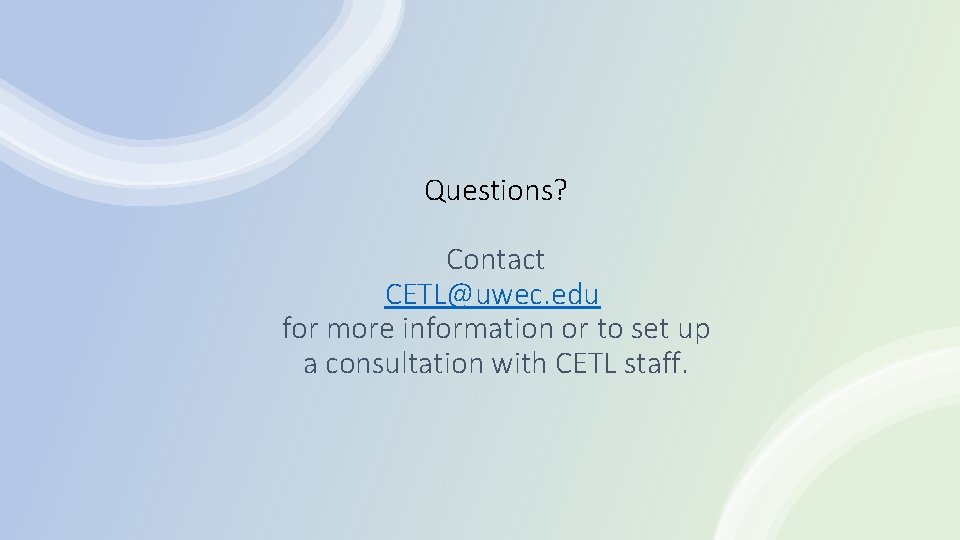 Questions?

Contact
CETL@uwec.edu
for more information or to set up a consultation with CETL staff.